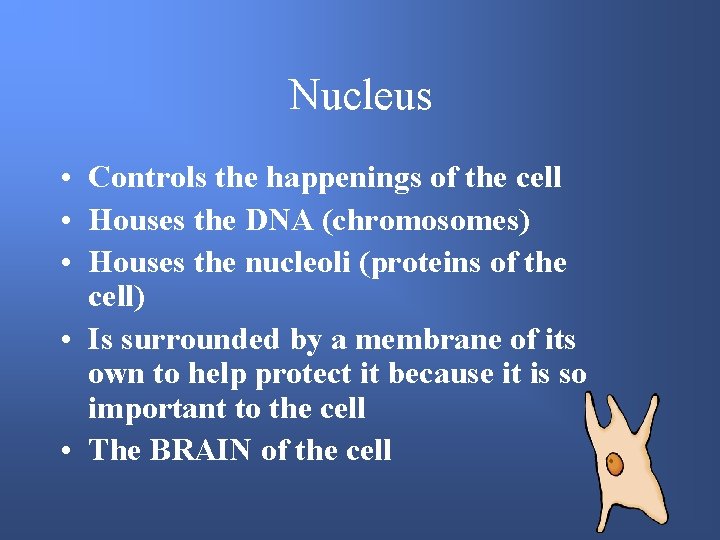 Nucleus

• Controls the happenings of the cell
• Houses the DNA (chromosomes)
• Houses the nucleoli (proteins of the cell)
• Is surrounded by a membrane of its own to help protect it because it is so important to the cell
• The BRAIN of the cell